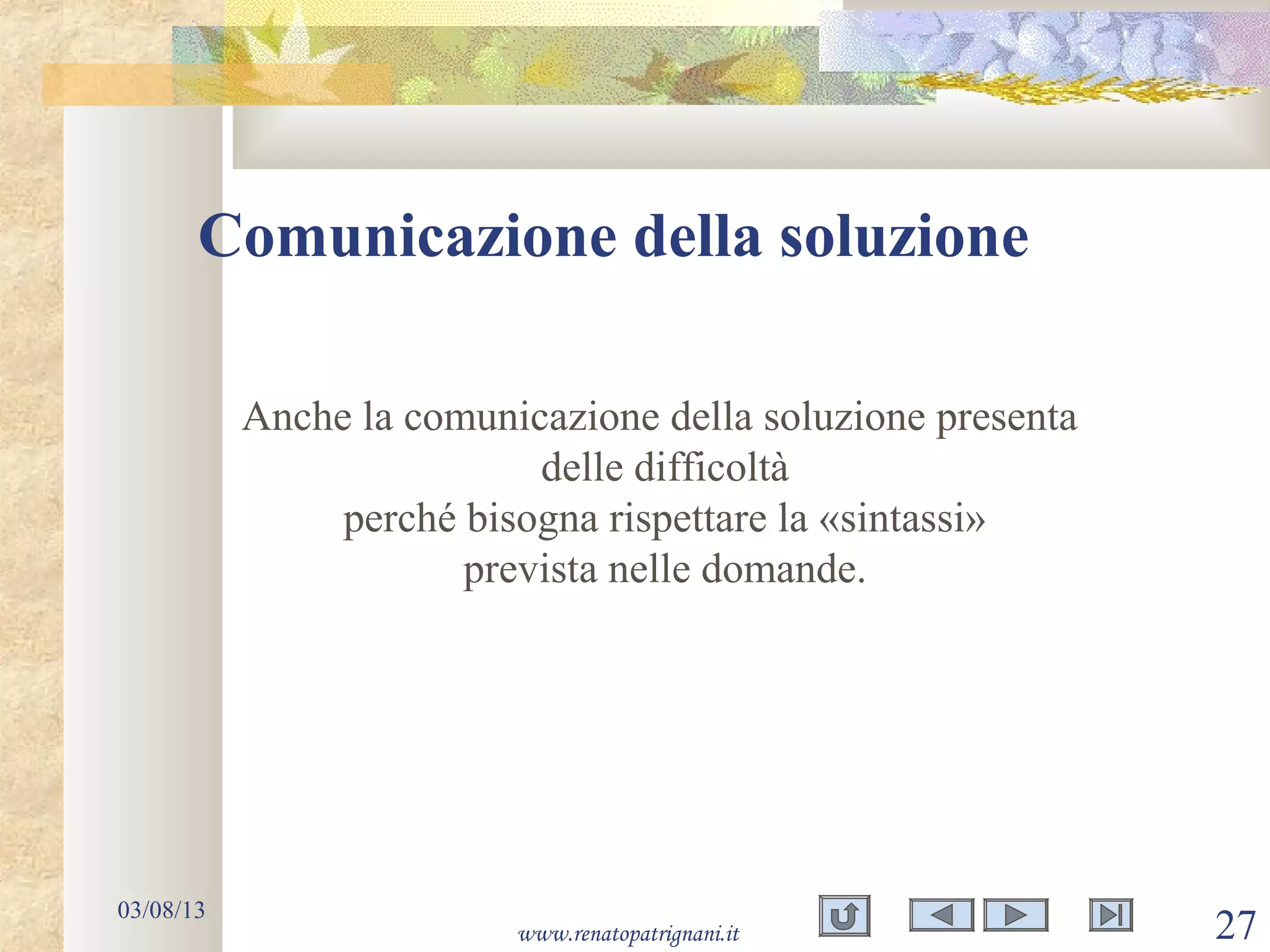 Comunicazione della soluzione

Anche la comunicazione della soluzione presenta delle difficoltà
perché bisogna rispettare la «sintassi»
prevista nelle domande.

03/08/13

www.renatopatrignani.it

27